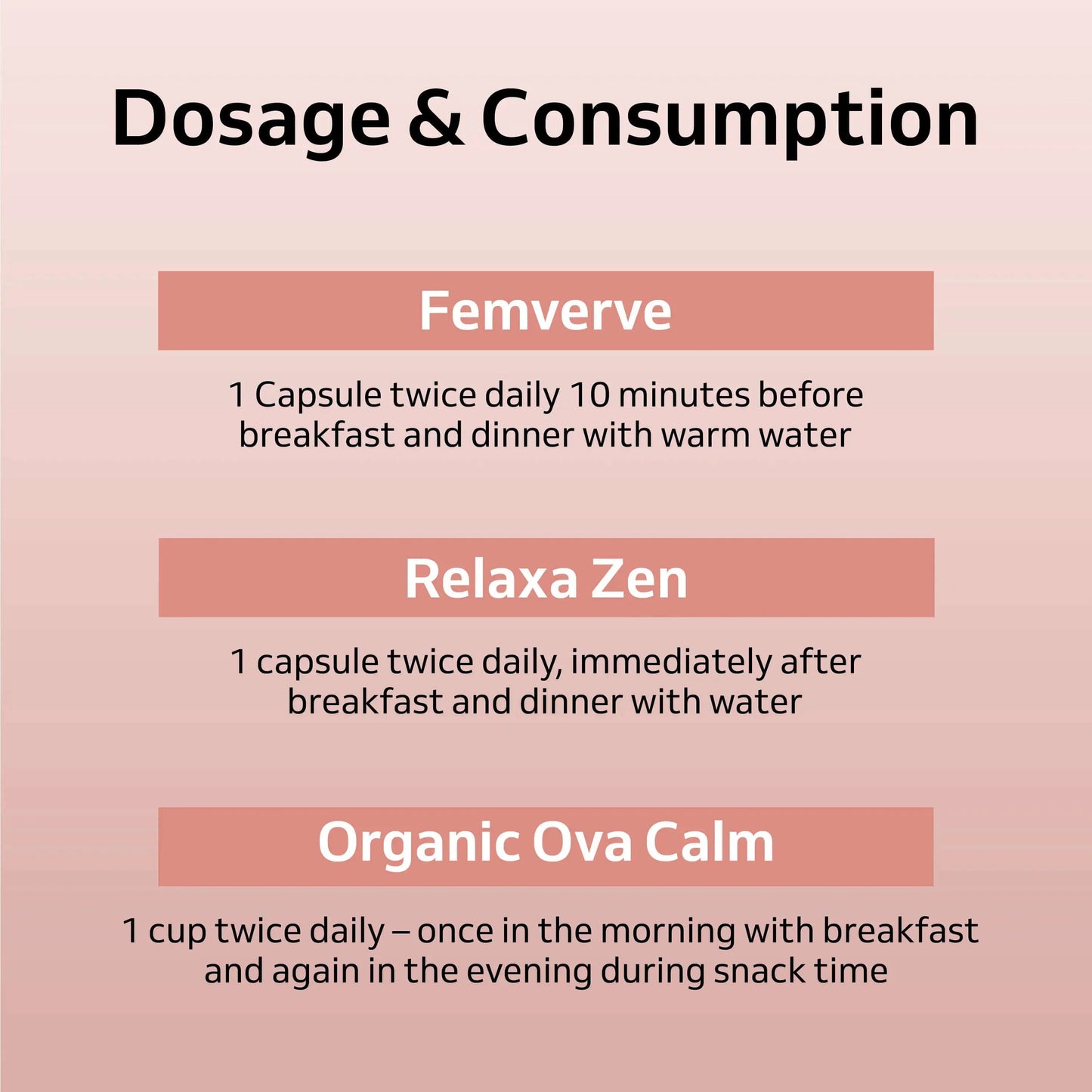 Dosage & Consumption

Femverve

1 Capsule twice daily 10 minutes before breakfast and dinner with warm water

Relaxa Zen

1 capsule twice daily, immediately after breakfast and dinner with water

Organic Ova Calm

1 cup twice daily – once in the morning with breakfast and again in the evening during snack time